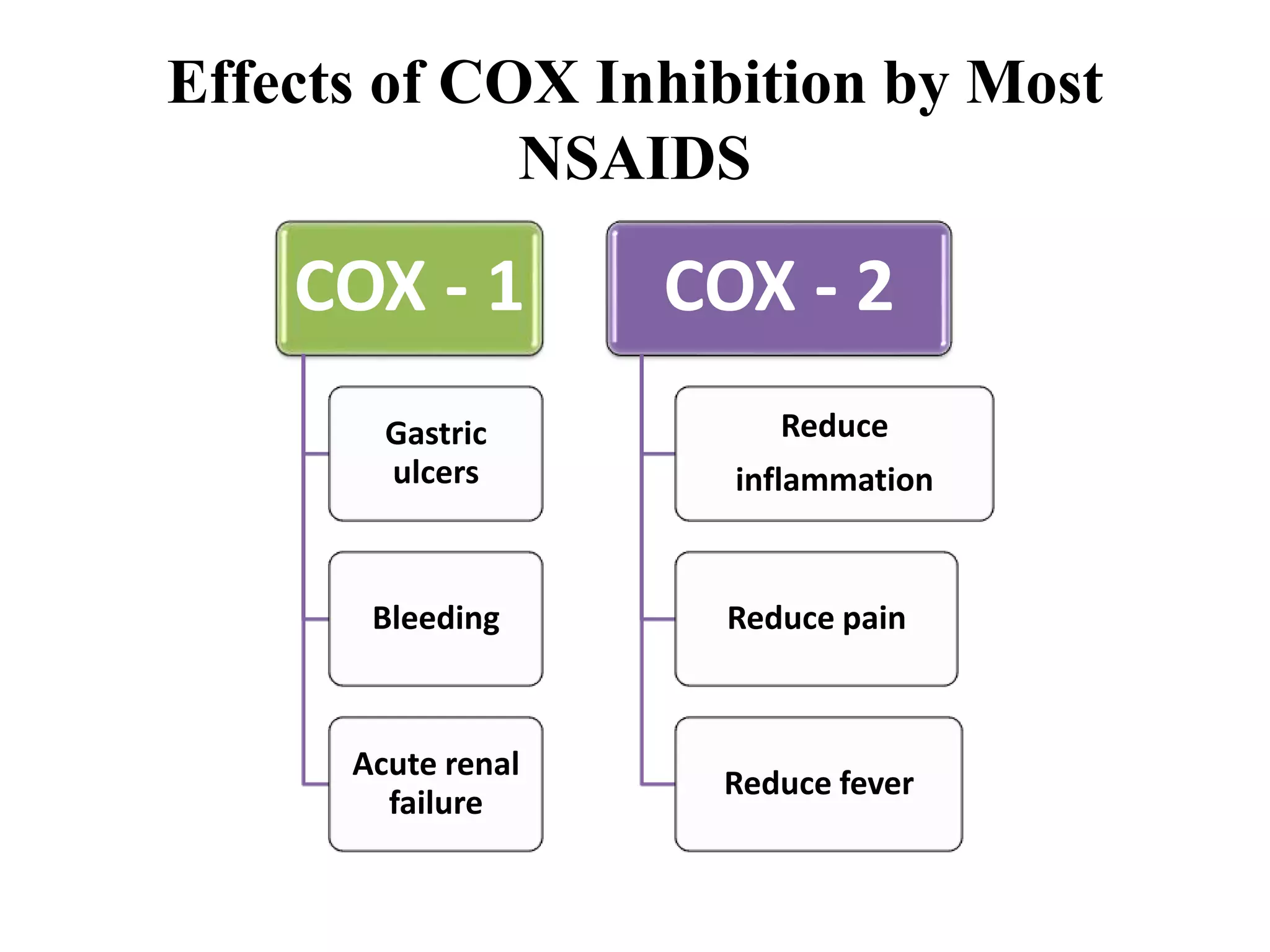 Effects of COX Inhibition by Most NSAIDS

COX - 1

Gastric ulcers

Bleeding

Acute renal failure

COX - 2

Reduce inflammation

Reduce pain

Reduce fever